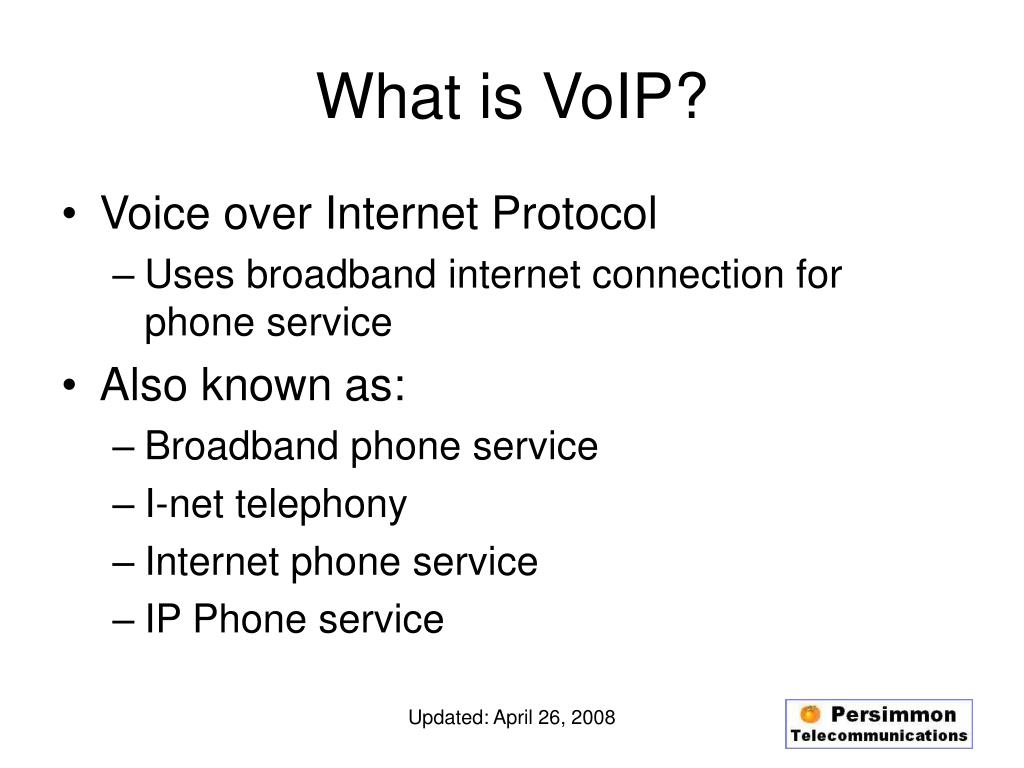 What is VoIP?

• Voice over Internet Protocol
– Uses broadband internet connection for phone service

• Also known as:
– Broadband phone service
– I-net telephony
– Internet phone service
– IP Phone service

Updated: April 26, 2008

Persimmon
Telecommunications